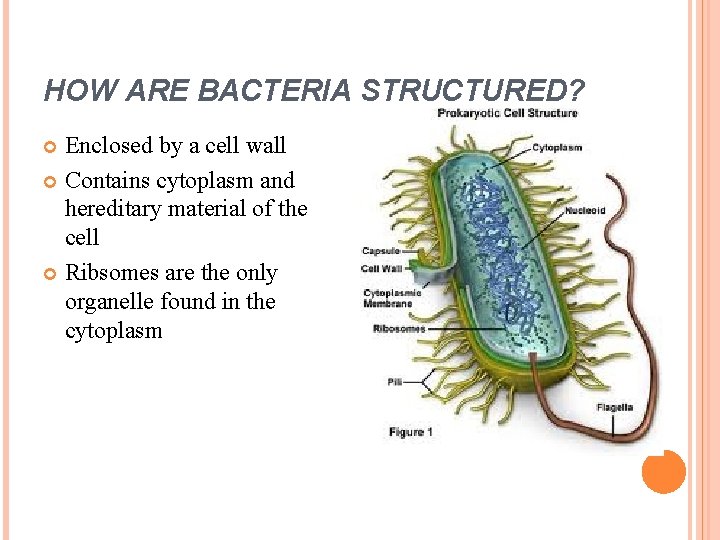 HOW ARE BACTERIA STRUCTURED?

Enclosed by a cell wall

Contains cytoplasm and hereditary material of the cell

Ribsomes are the only organelle found in the cytoplasm

Prokaryotic Cell Structure

Cytoplasm

Nucleoid

Capsule

Cell Wall

Cytoplasmic Membrane

Ribosomes

Pili

Flagella

Figure 1